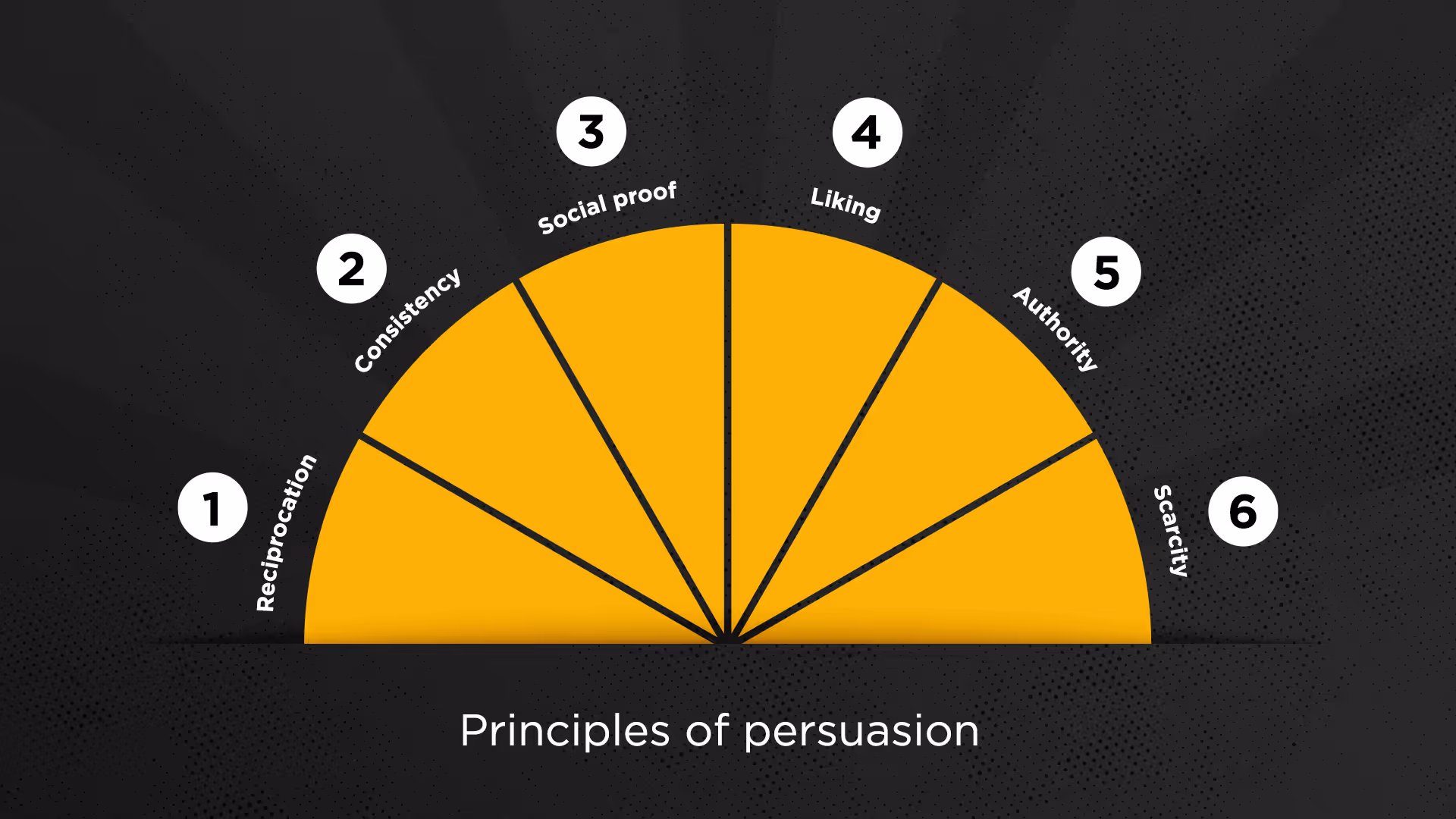 1
Reciprocation

2
Consistency

3
Social proof

4
Liking

5
Authority

6
Scarcity

Principles of persuasion